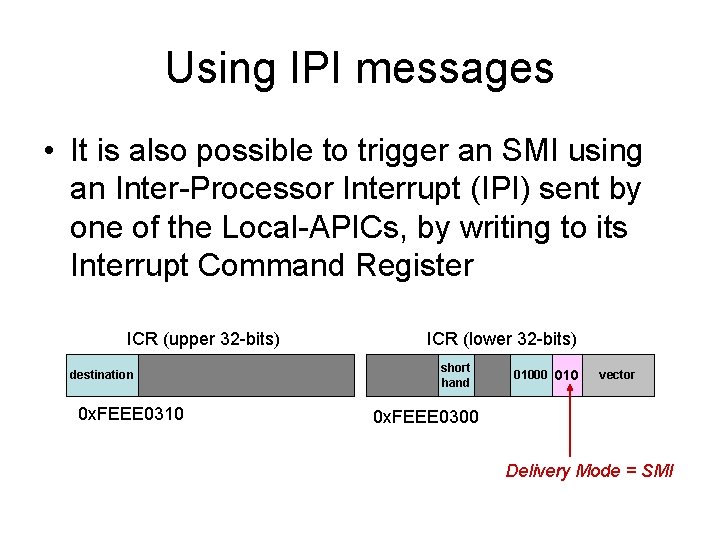 Using IPI messages

• It is also possible to trigger an SMI using an Inter-Processor Interrupt (IPI) sent by one of the Local-APICs, by writing to its Interrupt Command Register

ICR (upper 32-bits)

destination

0xFEEE0310

ICR (lower 32-bits)

short hand

01000

010

vector

0xFEEE0300

Delivery Mode = SMI